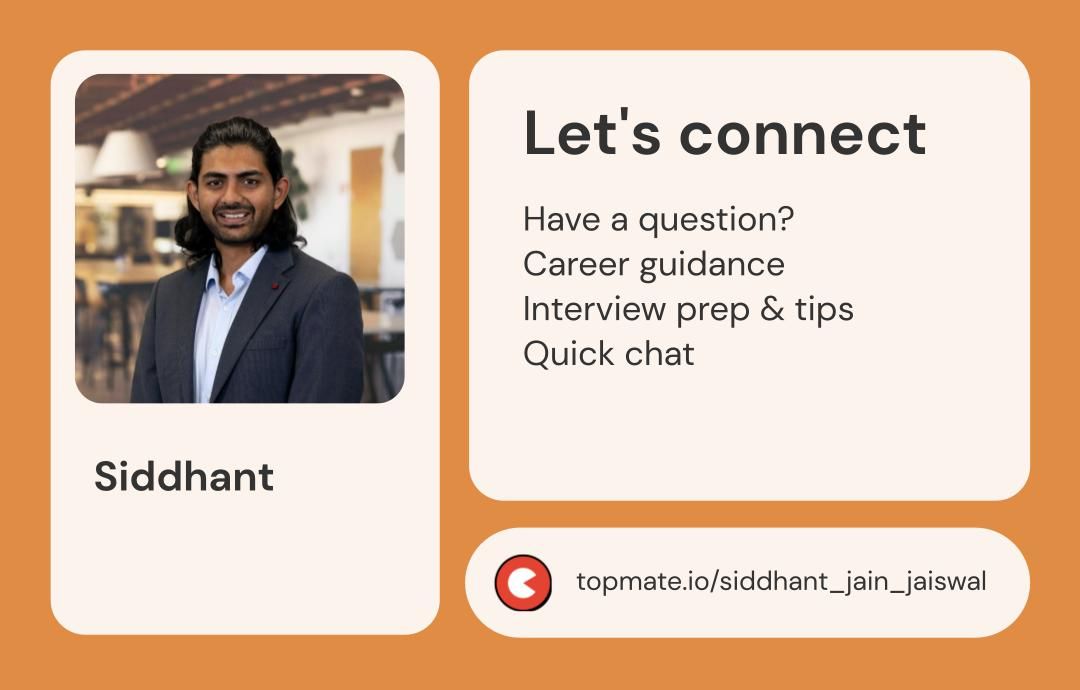 Siddhant

Let's connect

Have a question?
Career guidance
Interview prep & tips
Quick chat

topmate.io/siddhant_jain_jaiswal